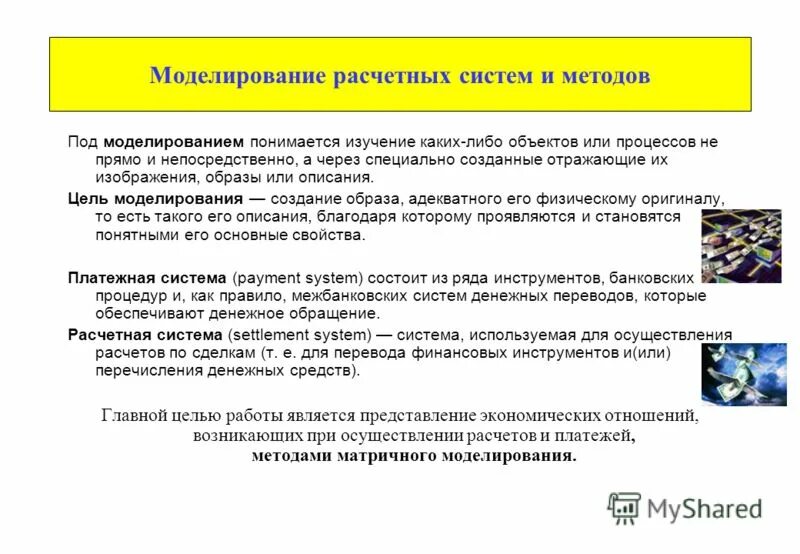 Моделирование расчетных систем и методов

Под моделированием понимается изучение каких-либо объектов или процессов не прямо и непосредственно, а через специально созданные отражающие их изображения, образы или описания.

Цель моделирования — создание образа, адекватного его физическому оригиналу, то есть такого его описания, благодаря которому проявляются и становятся понятными его основные свойства.

Платежная система (payment system) состоит из ряда инструментов, банковских процедур и, как правило, межбанковских систем денежных переводов, которые обеспечивают денежное обращение.

Расчетная система (settlement system) — система, используемая для осуществления расчетов по сделкам (т. е. для перевода финансовых инструментов и(или) перечисления денежных средств).

Главной целью работы является представление экономических отношений, возникающих при осуществлении расчетов и платежей, методами матричного моделирования.

MyShared